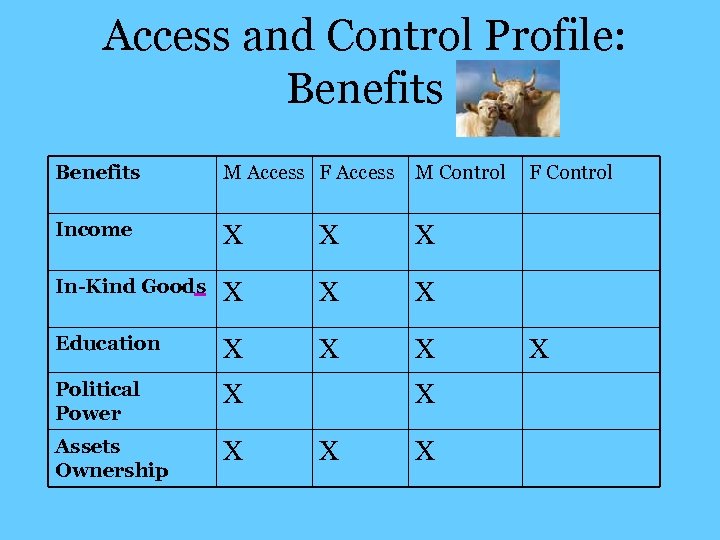 Access and Control Profile: Benefits

| Benefits | M Access | F Access | M Control | F Control |
|---|---|---|---|---|
| Income | X | X | X | |
| In-Kind Goods | X | X | X | |
| Education | X | X | X | X |
| Political Power | X | | X | |
| Assets Ownership | X | X | X | |